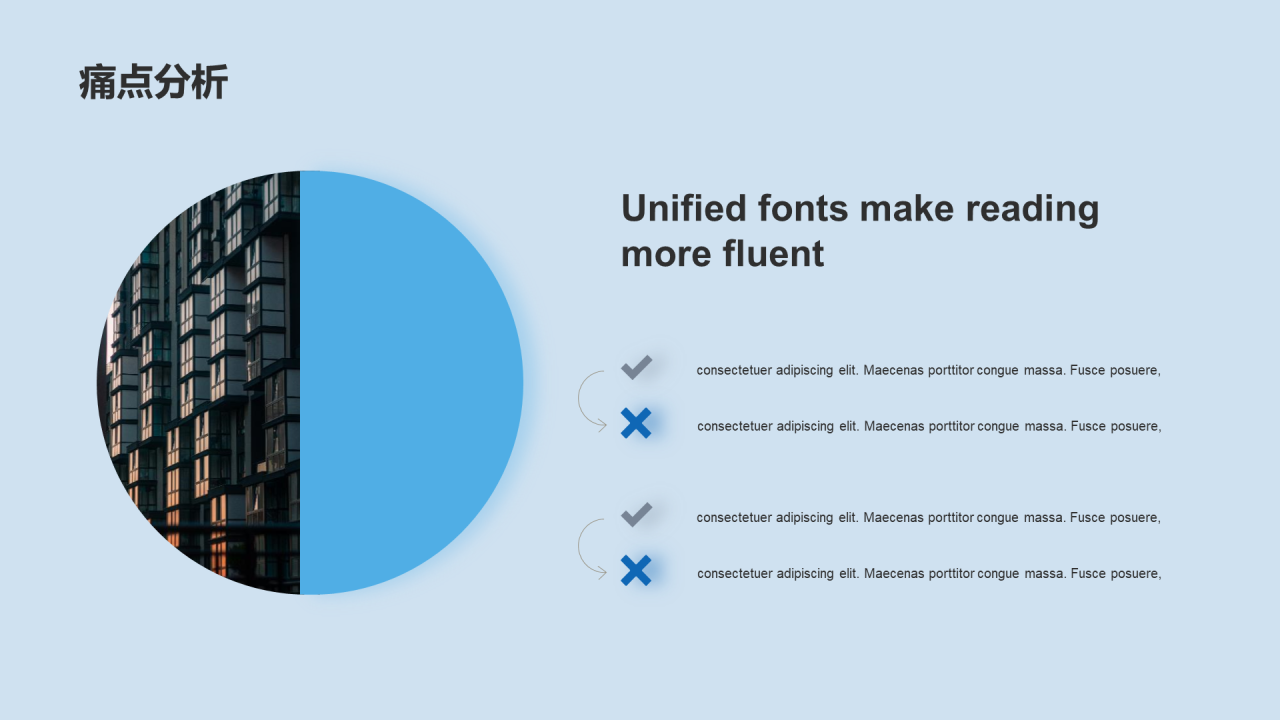 痛点分析

Unified fonts make reading more fluent

consectetuer adipiscing elit. Maecenas porttitor congue massa. Fusce posuere,

consectetuer adipiscing elit. Maecenas porttitor congue massa. Fusce posuere,

consectetuer adipiscing elit. Maecenas porttitor congue massa. Fusce posuere,

consectetuer adipiscing elit. Maecenas porttitor congue massa. Fusce posuere,